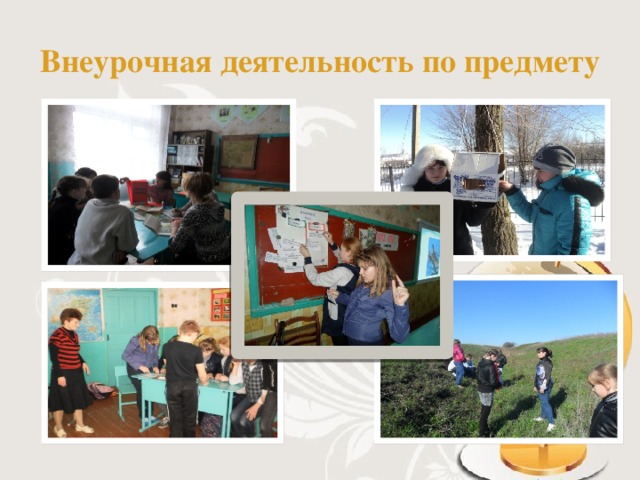 Внеурочная деятельность по предмету